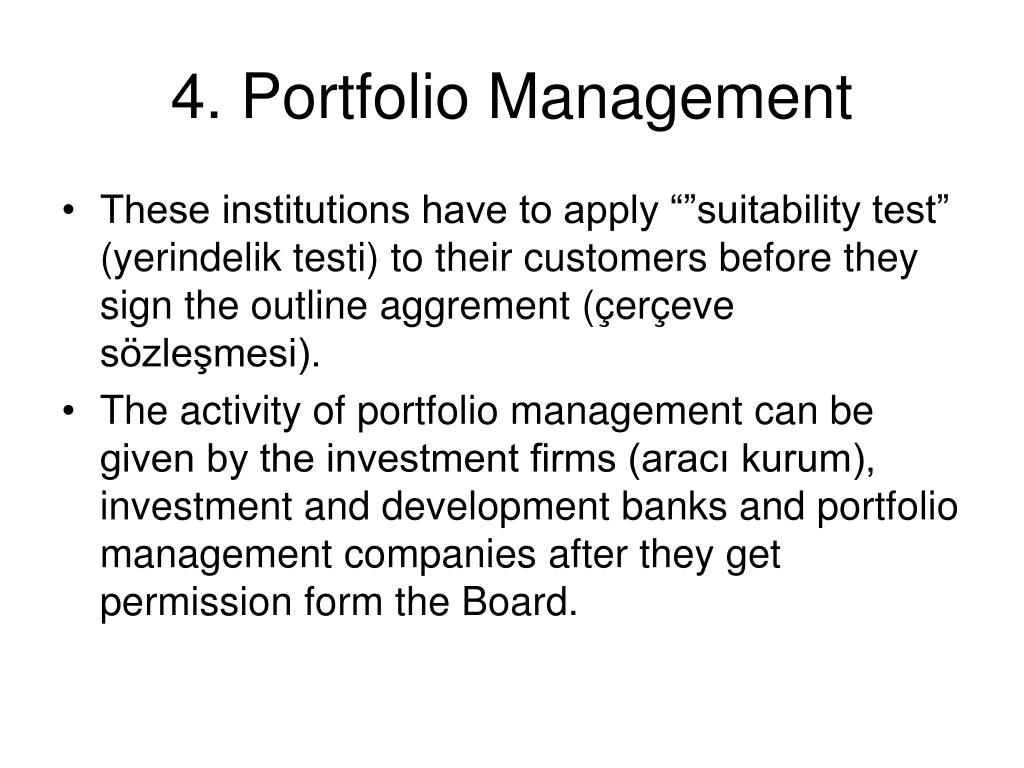 4. Portfolio Management

• These institutions have to apply “”suitability test” (yerindelik testi) to their customers before they sign the outline aggrement (çerçeve sözleşmesi).

• The activity of portfolio management can be given by the investment firms (aracı kurum), investment and development banks and portfolio management companies after they get permission form the Board.